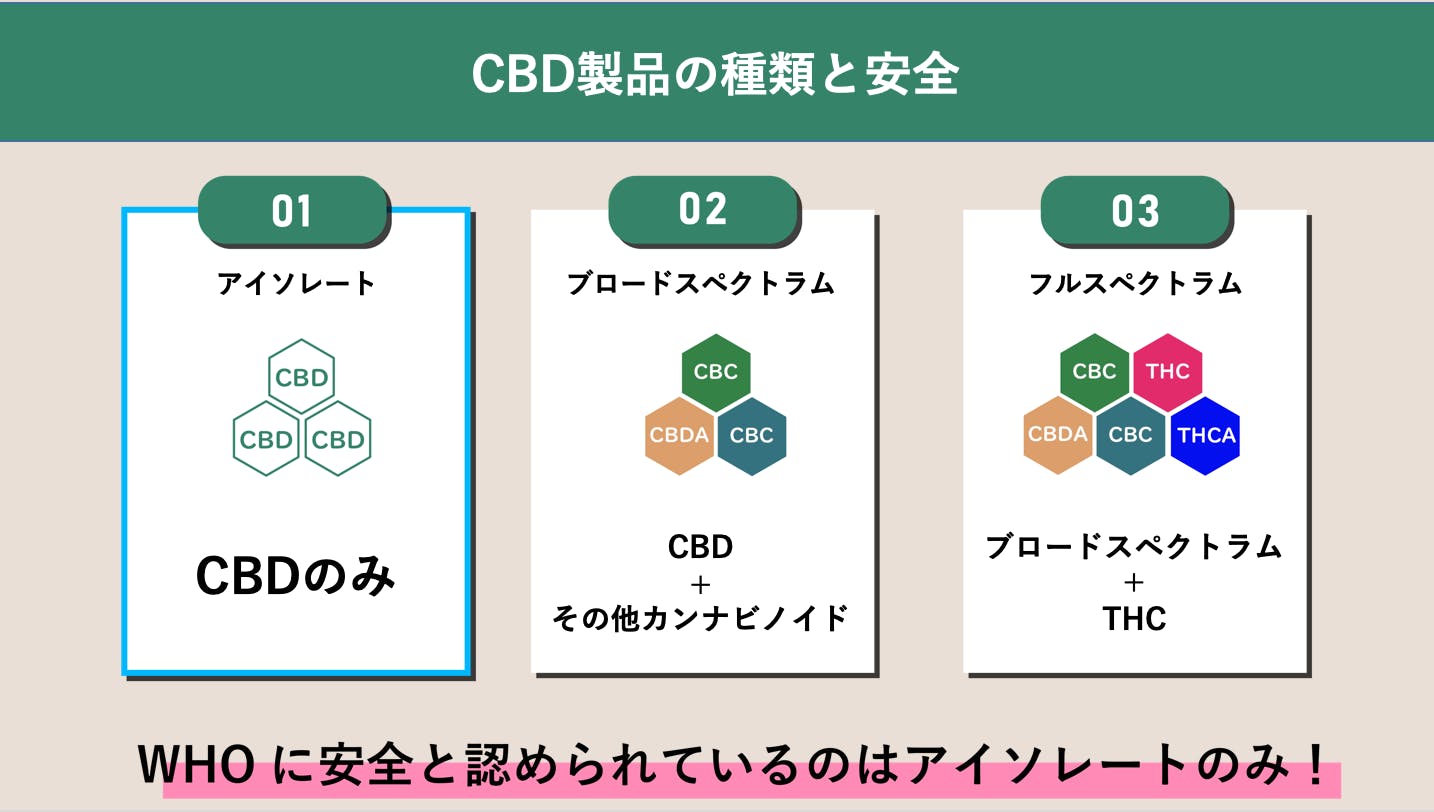 CBD製品の種類と安全

01

アイソレート

CBD
CBD CBD

CBDのみ

02

ブロードスペクトラム

CBC
CBDA CBC

CBD
＋
その他カンナビノイド

03

フルスペクトラム

CBC THC
CBDA CBC THCA

ブロードスペクトラム
＋
THC

WHO に安全と認められているのはアイソレートのみ！